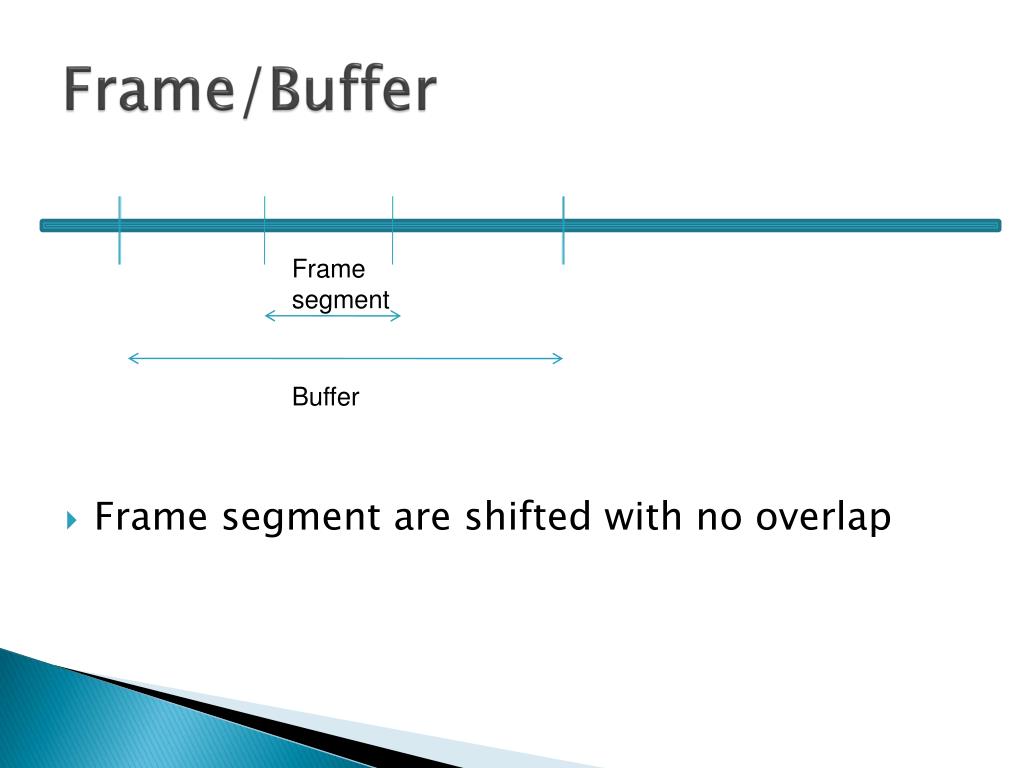 Frame/Buffer

Frame segment

Buffer

Frame segment are shifted with no overlap